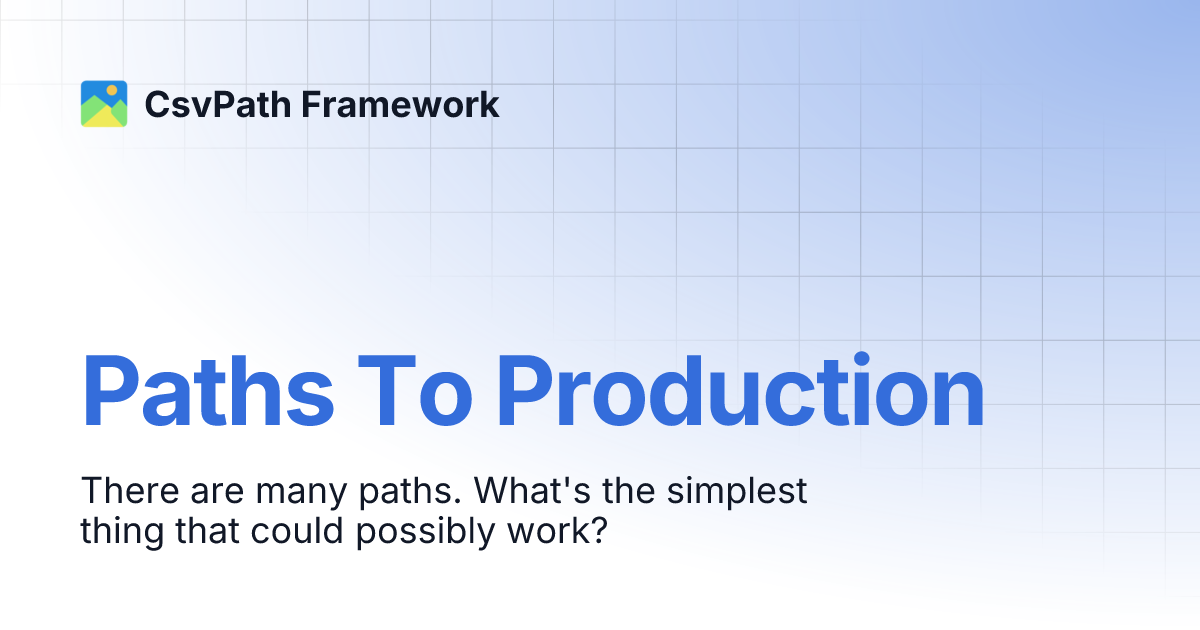 CsvPath Framework

Paths To Production

There are many paths. What's the simplest thing that could possibly work?